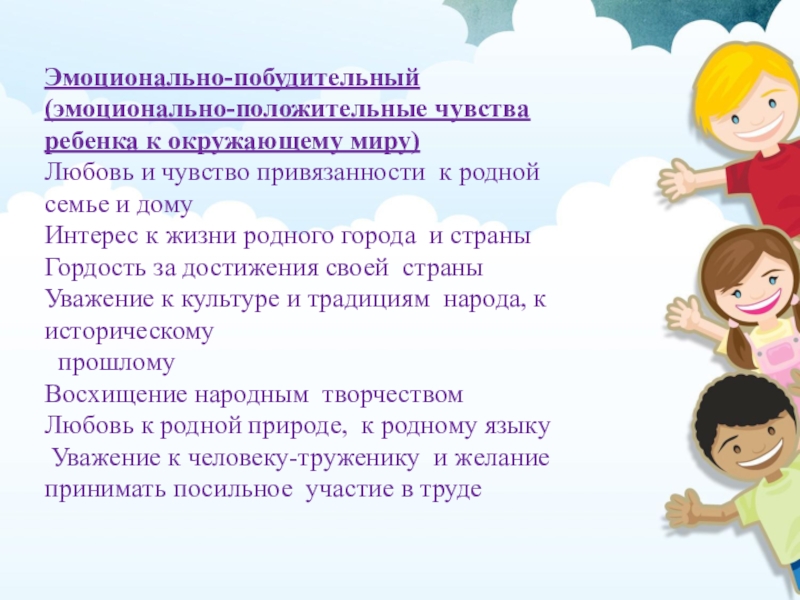 Эмоционально-побудительный (эмоционально-положительные чувства ребенка к окружающему миру)
Любовь и чувство привязанности к родной семье и дому
Интерес к жизни родного города и страны
Гордость за достижения своей страны
Уважение к культуре и традициям народа, к историческому
прошлому
Восхищение народным творчеством
Любовь к родной природе, к родному языку
Уважение к человеку-труженику и желание принимать посильное участие в труде